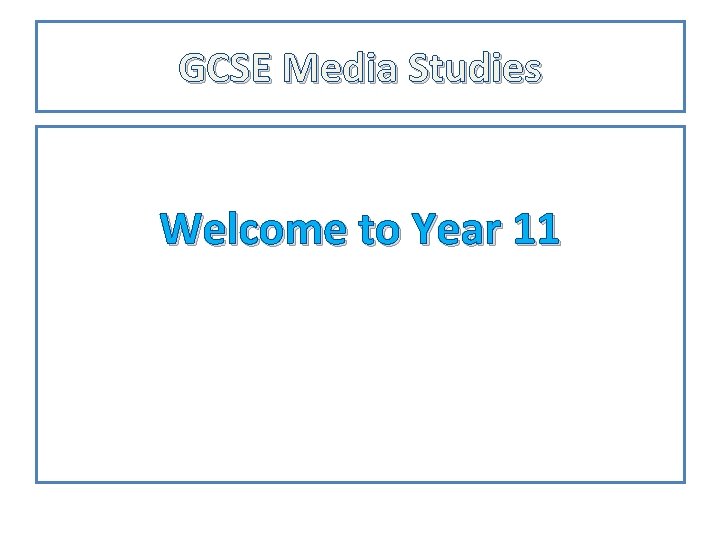 GCSE Media Studies

Welcome to Year 11